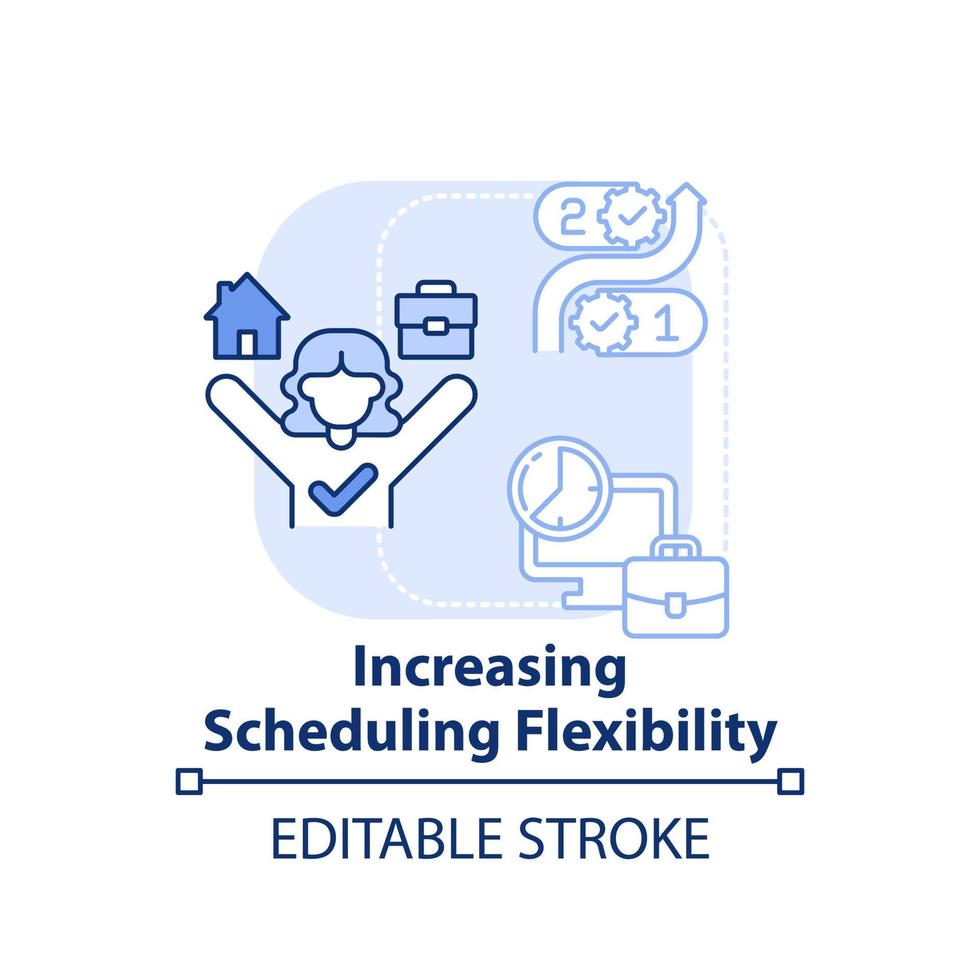 2

1

Increasing Scheduling Flexibility

EDITABLE STROKE